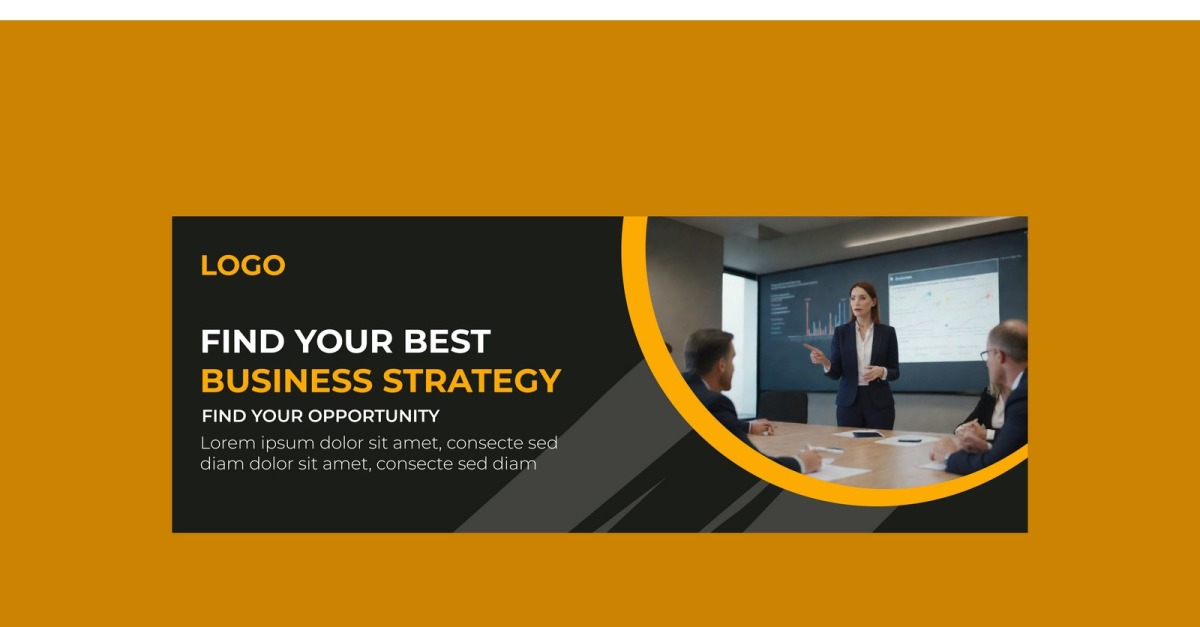 LOGO

FIND YOUR BEST
BUSINESS STRATEGY

FIND YOUR OPPORTUNITY

Lorem ipsum dolor sit amet, consecte sed diam dolor sit amet, consecte sed diam